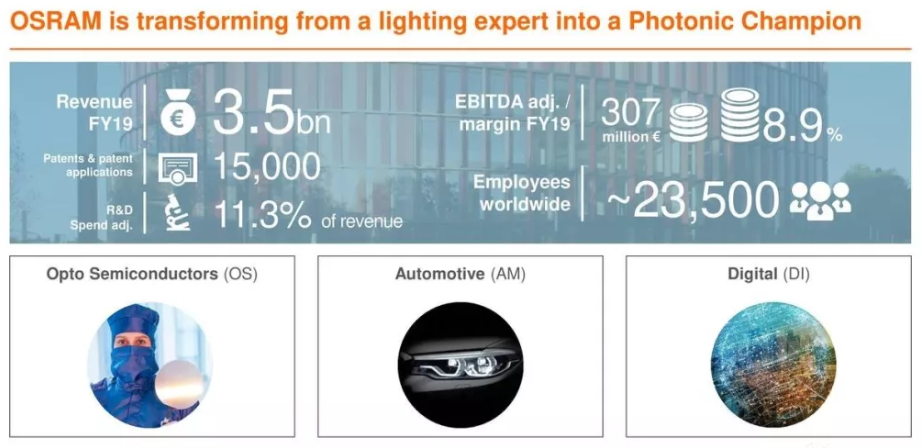 OSRAM is transforming from a lighting expert into a Photonic Champion

Revenue FY19 € 3.5bn

Patents & patent applications 15,000

R&D Spend adj. 11.3% of revenue

EBITDA adj. / margin FY19 307 million € 8.9%

Employees worldwide ~23,500

Opto Semiconductors (OS)

Automotive (AM)

Digital (DI)